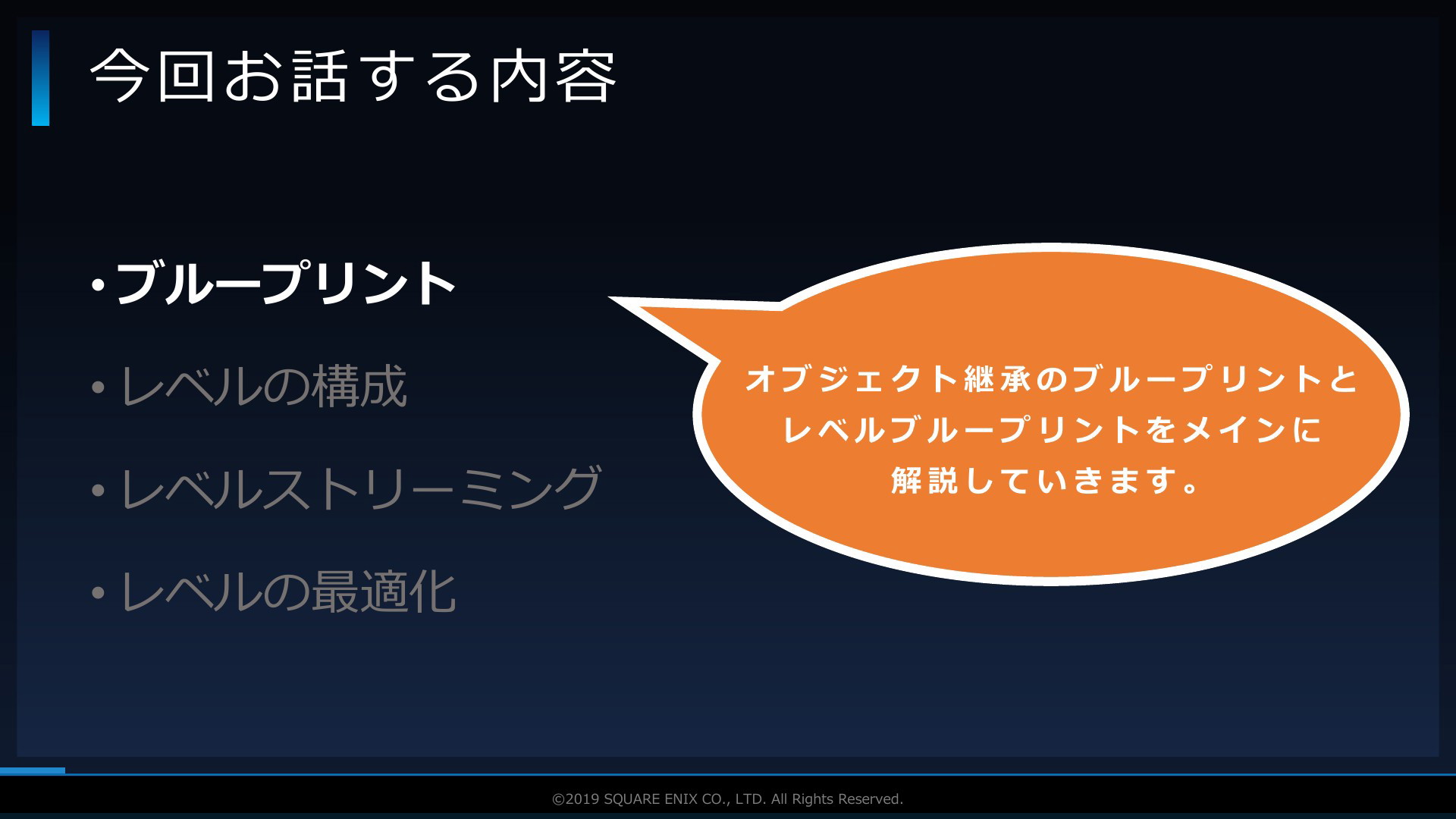 今回お話する内容

• ブループリント

• レベルの構成

• レベルストリーミング

• レベルの最適化

オブジェクト継承のブループリントと
レベルブループリントをメインに
解説していきます。

©2019 SQUARE ENIX CO., LTD. All Rights Reserved.